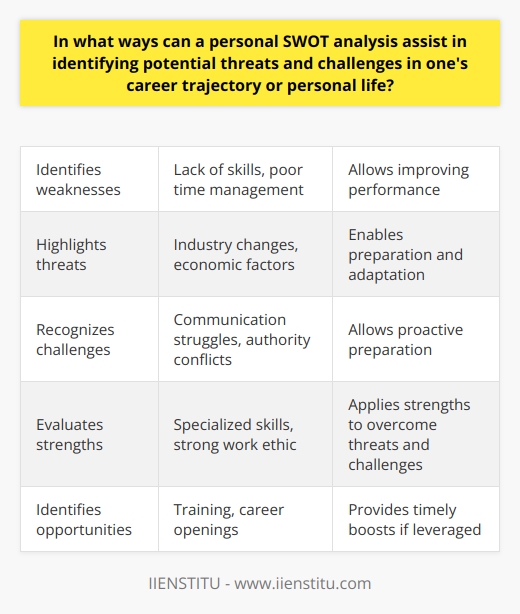 In what ways can a personal SWOT analysis assist in identifying potential threats and challenges in one's career trajectory or personal life?

| | | |
|---|---|---|
| Identifies weaknesses | Lack of skills, poor time management | Allows improving performance |
| Highlights threats | Industry changes, economic factors | Enables preparation and adaptation |
| Recognizes challenges | Communication struggles, authority conflicts | Allows proactive preparation |
| Evaluates strengths | Specialized skills, strong work ethic | Applies strengths to overcome threats and challenges |
| Identifies opportunities | Training, career openings | Provides timely boosts if leveraged |

IIENSTITU - www.iienstitu.com